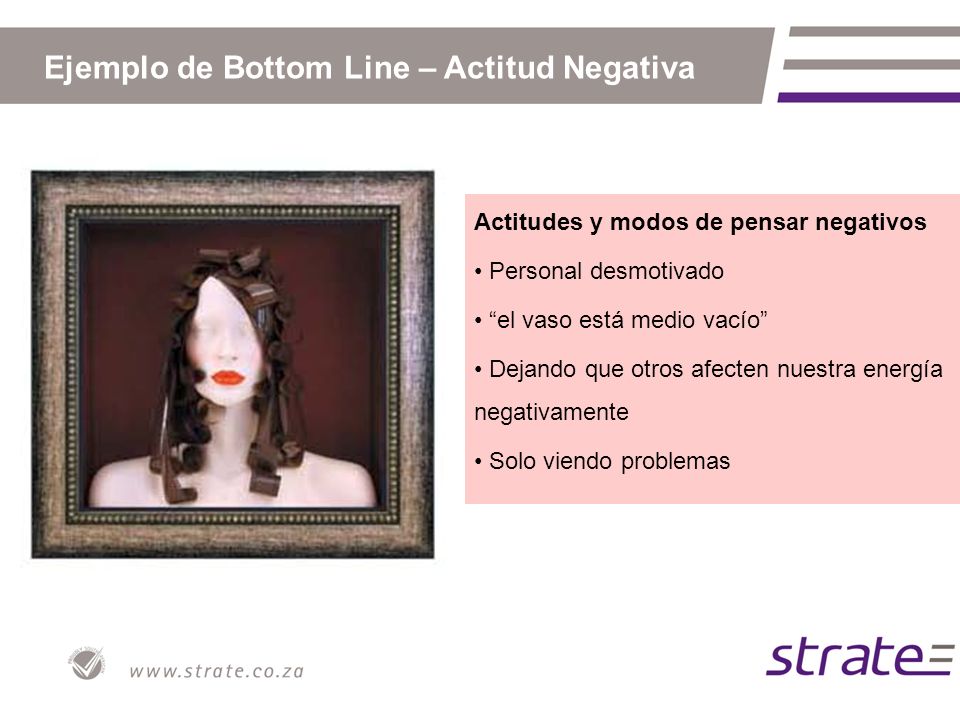 Ejemplo de Bottom Line – Actitud Negativa

Actitudes y modos de pensar negativos

• Personal desmotivado

• “el vaso está medio vacío”

• Dejando que otros afecten nuestra energía negativamente

• Solo viendo problemas

www.strate.co.za

strate